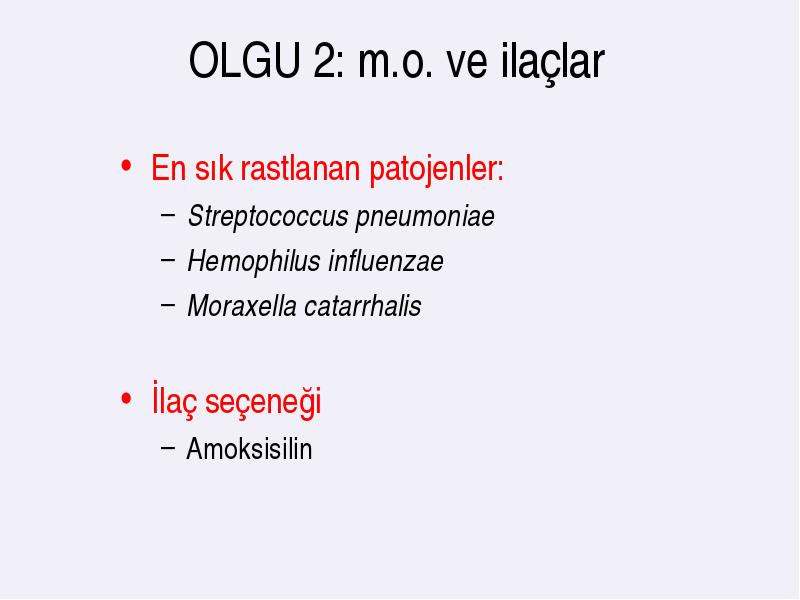 OLGU 2: m.o. ve ilaçlar

• En sık rastlanan patojenler:
– Streptococcus pneumoniae
– Hemophilus influenzae
– Moraxella catarrhalis

• İlaç seçeneği
– Amoksisilin